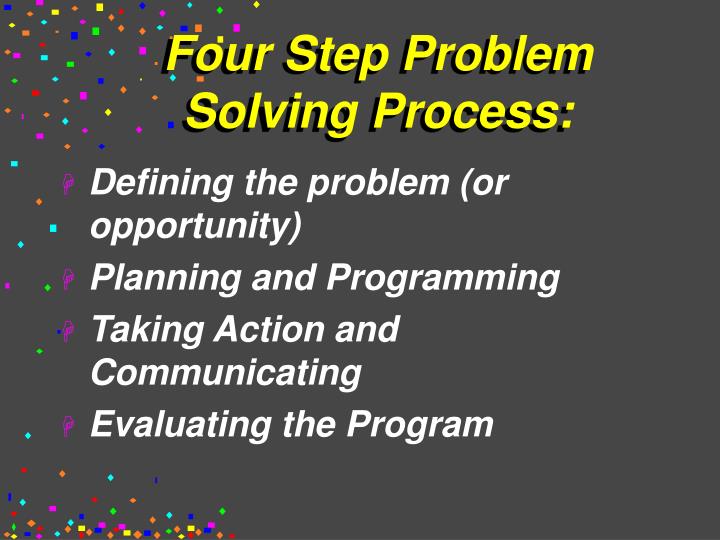 Four Step Problem Solving Process:

Defining the problem (or opportunity)

Planning and Programming

Taking Action and Communicating

Evaluating the Program